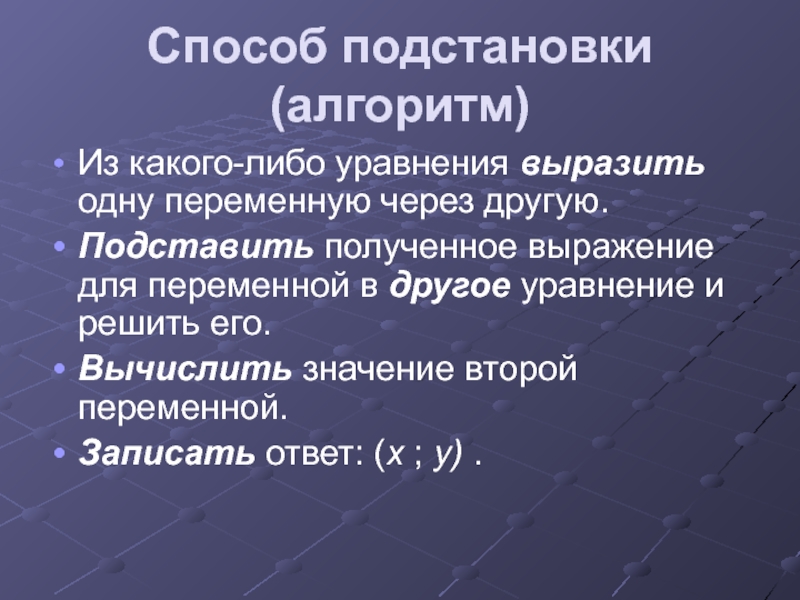 Способ подстановки (алгоритм)

• Из какого-либо уравнения выразить одну переменную через другую.
• Подставить полученное выражение для переменной в другое уравнение и решить его.
• Вычислить значение второй переменной.
• Записать ответ: $(x ; y)$ .